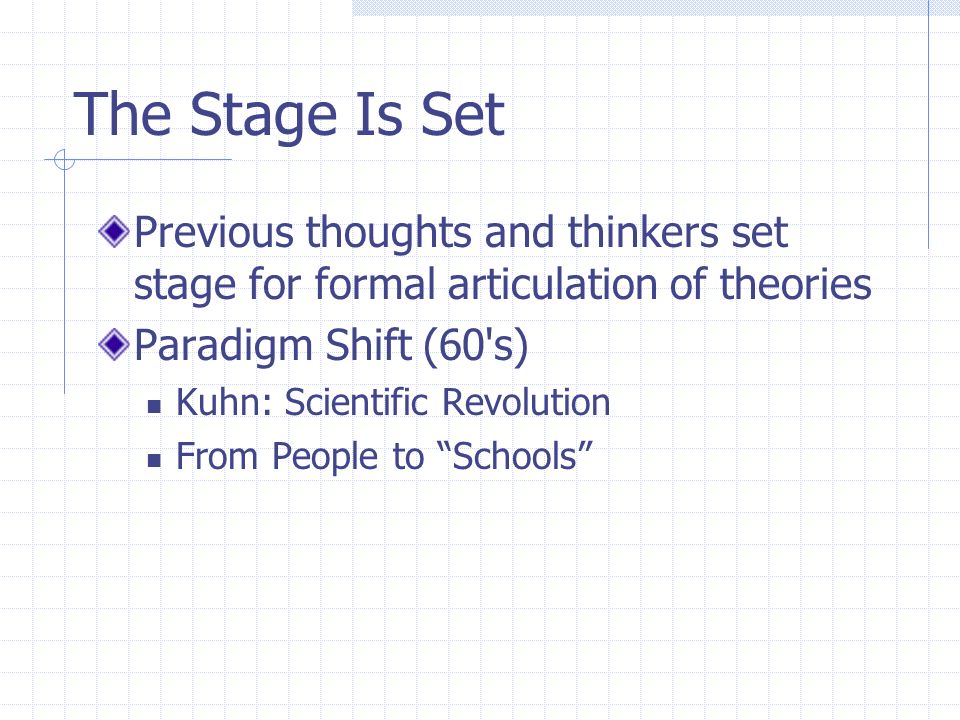 The Stage Is Set

Previous thoughts and thinkers set stage for formal articulation of theories

Paradigm Shift (60's)

Kuhn: Scientific Revolution

From People to “Schools”